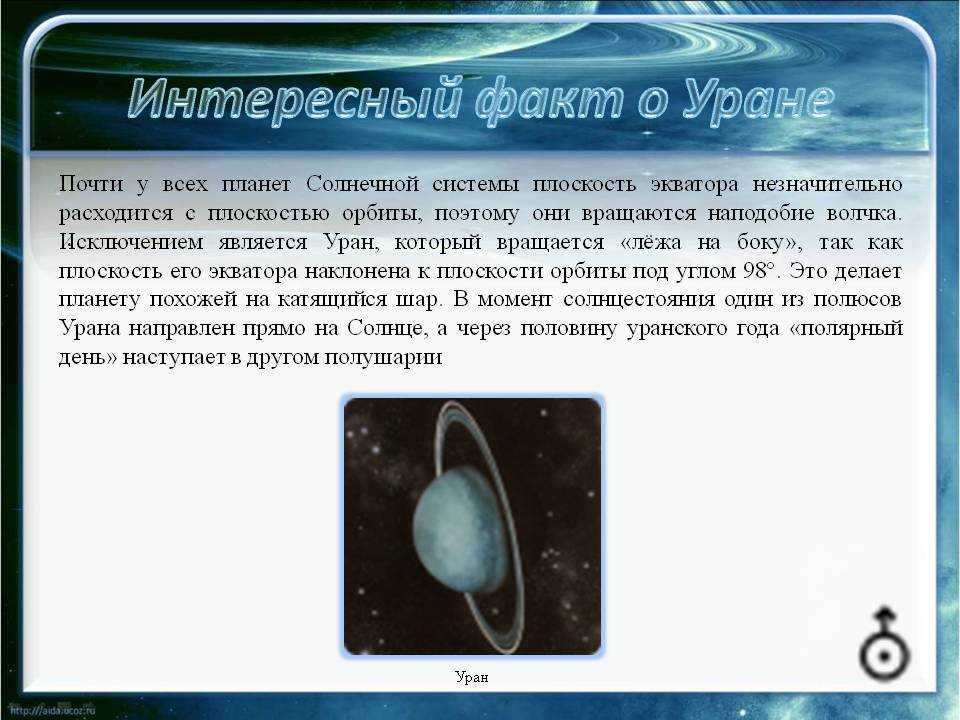 Интересный факт о Уране

Почти у всех планет Солнечной системы плоскость экватора незначительно расходится с плоскостью орбиты, поэтому они вращаются наподобие волчка. Исключением является Уран, который вращается «лёжа на боку», так как плоскость его экватора наклонена к плоскости орбиты под углом 98°. Это делает планету похожей на катящийся шар. В момент солнцестояния один из полюсов Урана направлен прямо на Солнце, а через половину уранского года «полярный день» наступает в другом полушарии

Уран

http://aida.ucoz.ru